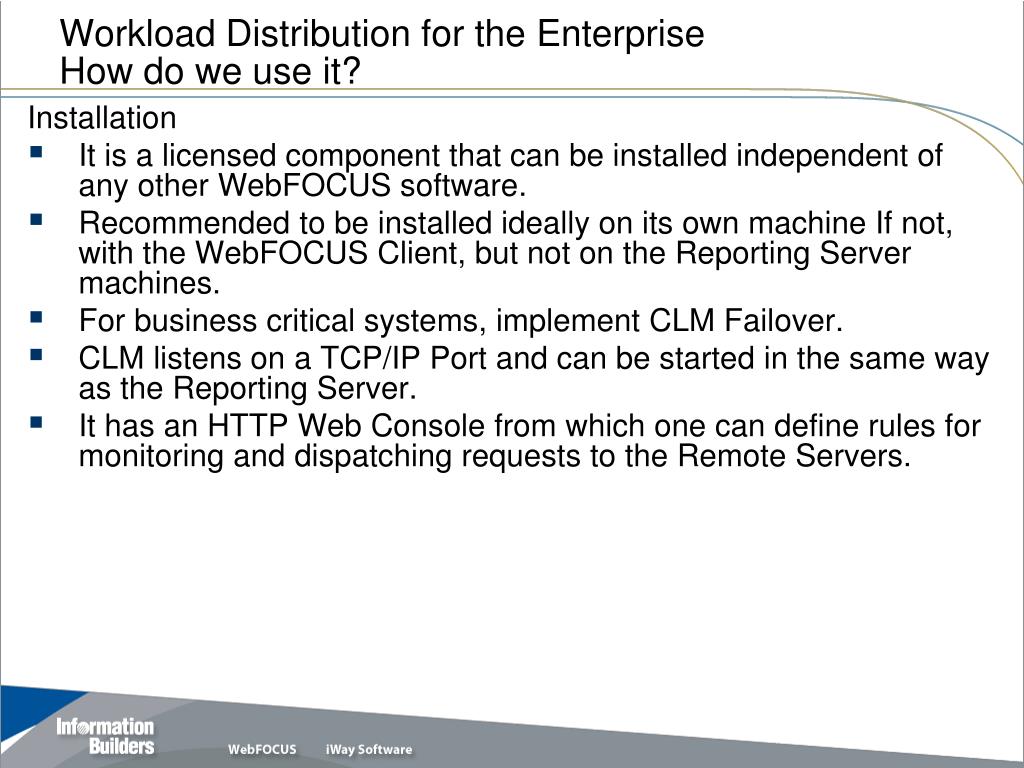 Workload Distribution for the Enterprise
How do we use it?

Installation

- It is a licensed component that can be installed independent of any other WebFOCUS software.
- Recommended to be installed ideally on its own machine If not, with the WebFOCUS Client, but not on the Reporting Server machines.
- For business critical systems, implement CLM Failover.
- CLM listens on a TCP/IP Port and can be started in the same way as the Reporting Server.
- It has an HTTP Web Console from which one can define rules for monitoring and dispatching requests to the Remote Servers.

Information Builders

WebFOCUS iWay Software